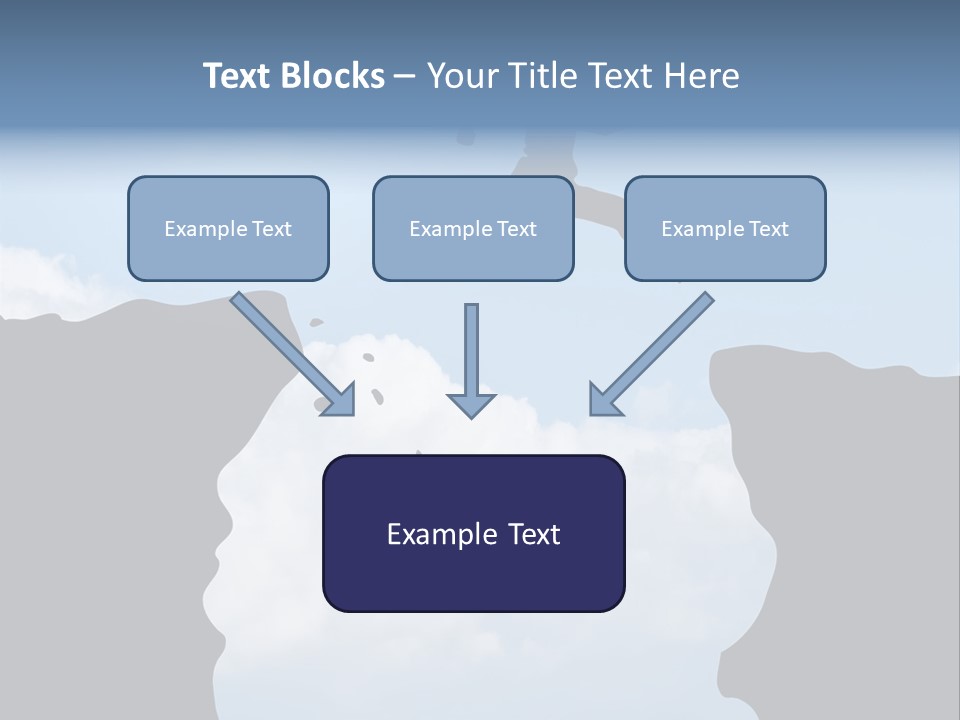 Text Blocks – Your Title Text Here

Example Text

Example Text

Example Text

Example Text